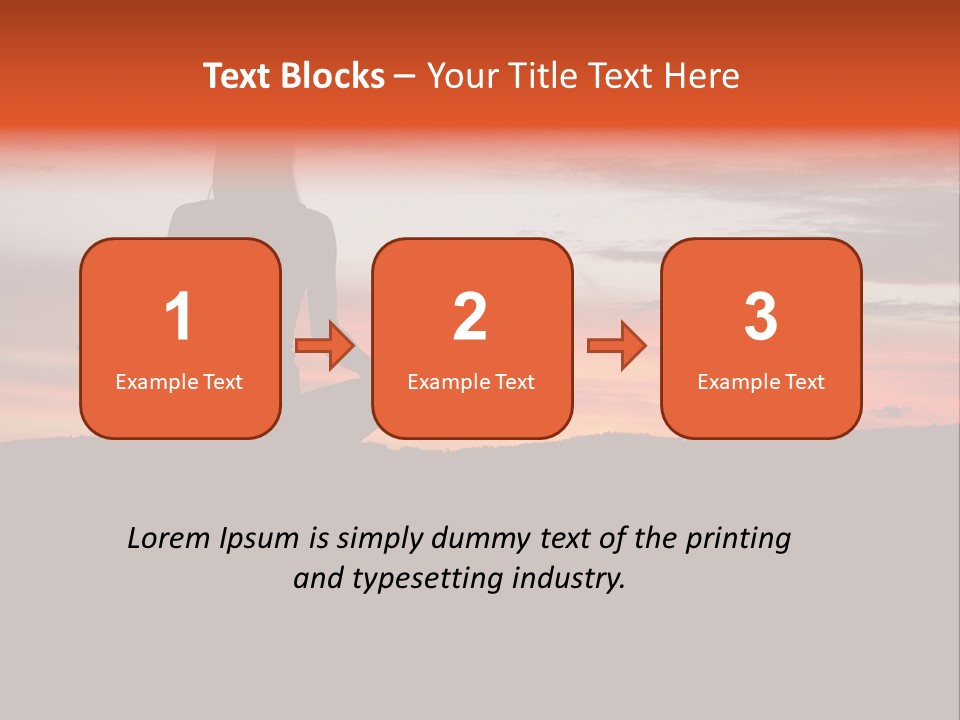 Text Blocks – Your Title Text Here

1
Example Text

2
Example Text

3
Example Text

Lorem Ipsum is simply dummy text of the printing and typesetting industry.